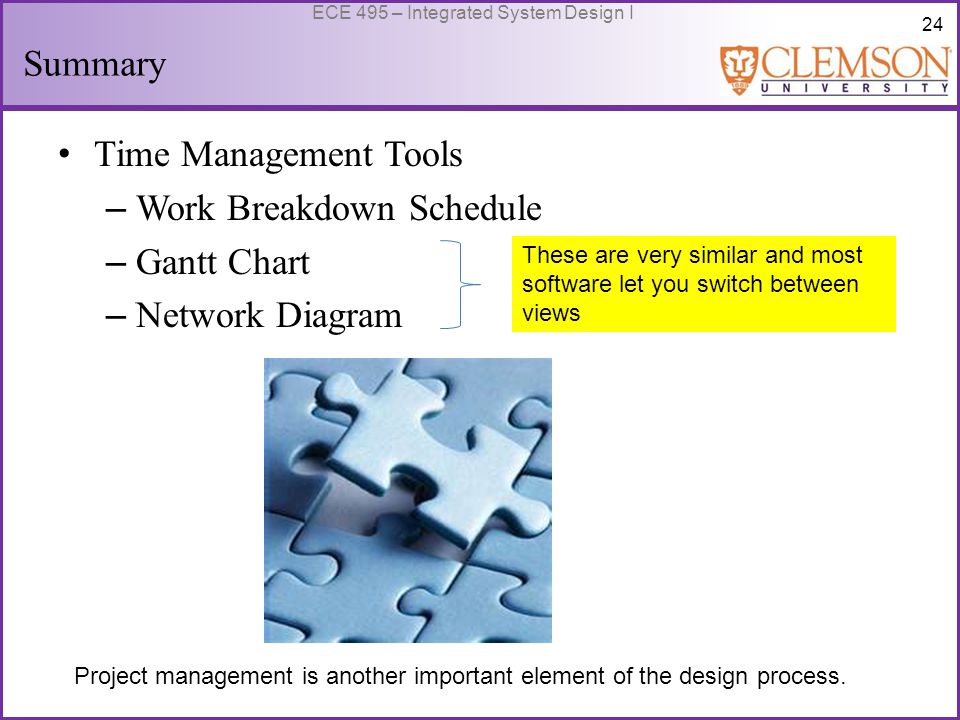 ECE 495 – Integrated System Design I

24

Summary

CLEMSON
UNIVERSITY

• Time Management Tools
– Work Breakdown Schedule
– Gantt Chart
– Network Diagram

These are very similar and most software let you switch between views

Project management is another important element of the design process.